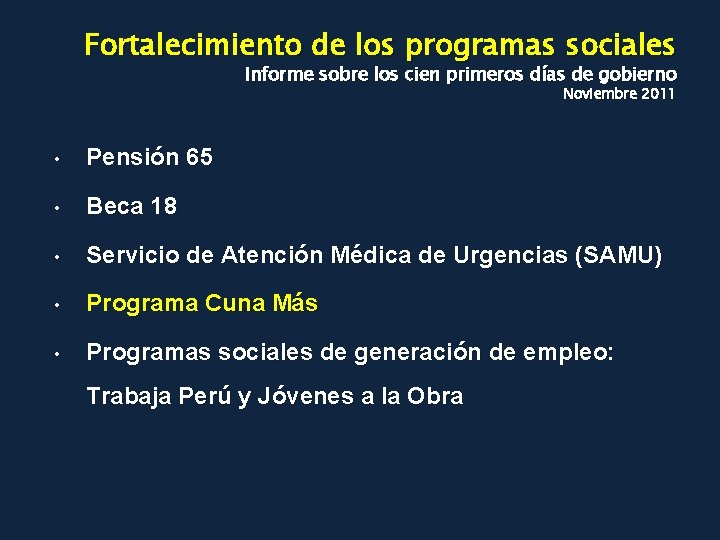 Fortalecimiento de los programas sociales
Informe sobre los cien primeros días de gobierno
Noviembre 2011

• Pensión 65
• Beca 18
• Servicio de Atención Médica de Urgencias (SAMU)
• Programa Cuna Más
• Programas sociales de generación de empleo: Trabaja Perú y Jóvenes a la Obra